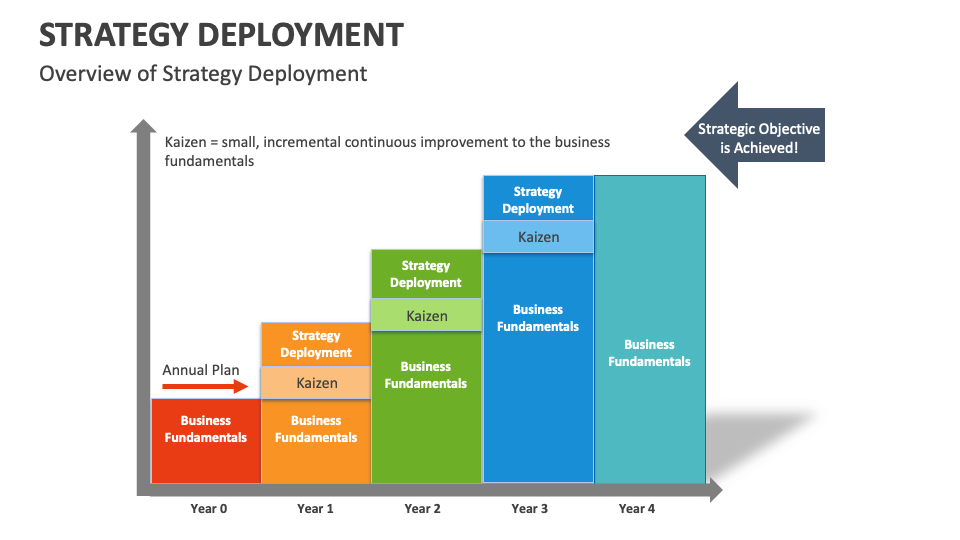 STRATEGY DEPLOYMENT

Overview of Strategy Deployment

Kaizen = small, incremental continuous improvement to the business fundamentals

Strategic Objective is Achieved!

Annual Plan

Business Fundamentals

Strategy Deployment

Kaizen

Business Fundamentals

Strategy Deployment

Kaizen

Business Fundamentals

Strategy Deployment

Kaizen

Business Fundamentals

Business Fundamentals

Year 0

Year 1

Year 2

Year 3

Year 4